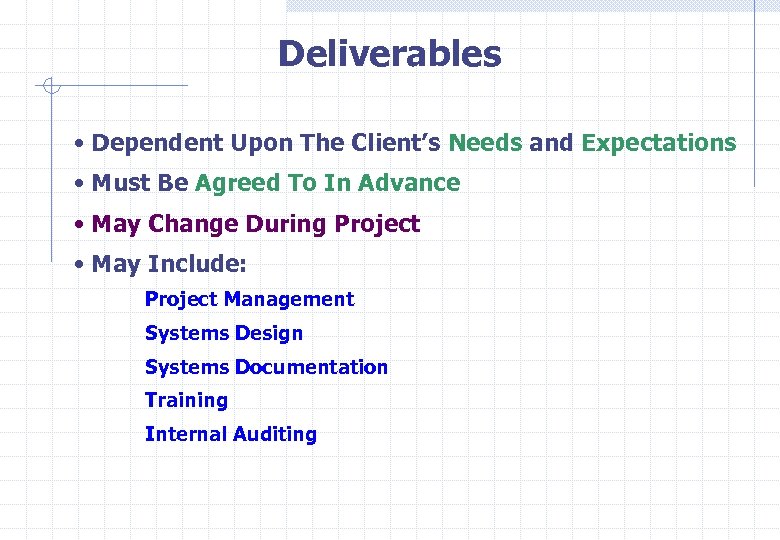 Deliverables

• Dependent Upon The Client's Needs and Expectations

• Must Be Agreed To In Advance

• May Change During Project

• May Include:

Project Management

Systems Design

Systems Documentation

Training

Internal Auditing